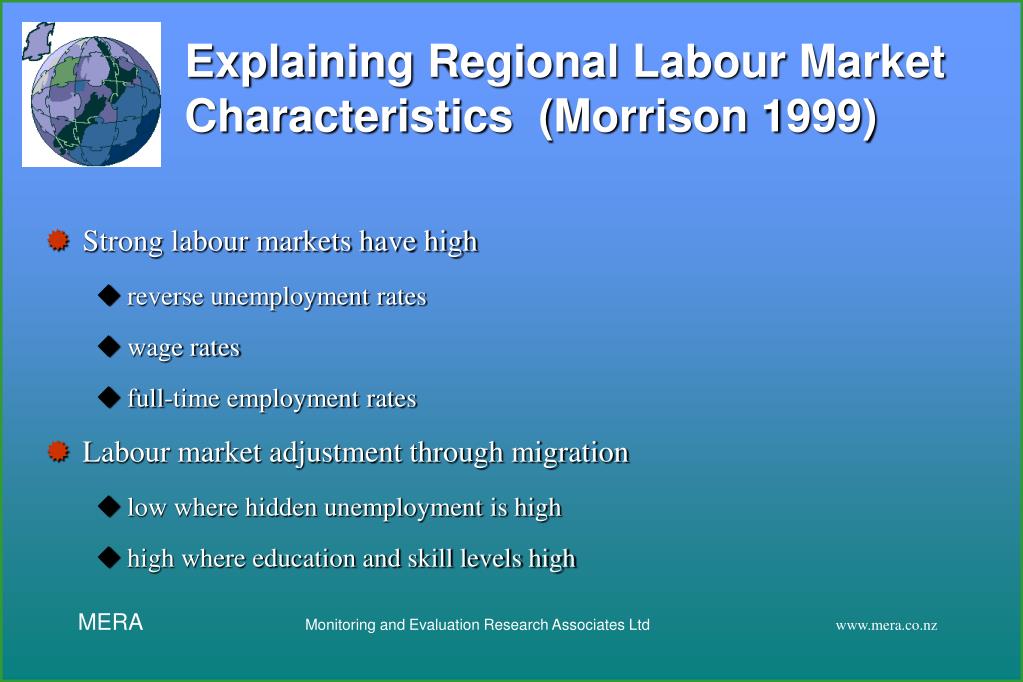 Explaining Regional Labour Market Characteristics (Morrison 1999)

Strong labour markets have high

reverse unemployment rates

wage rates

full-time employment rates

Labour market adjustment through migration

low where hidden unemployment is high

high where education and skill levels high

MERA

Monitoring and Evaluation Research Associates Ltd

www.mera.co.nz